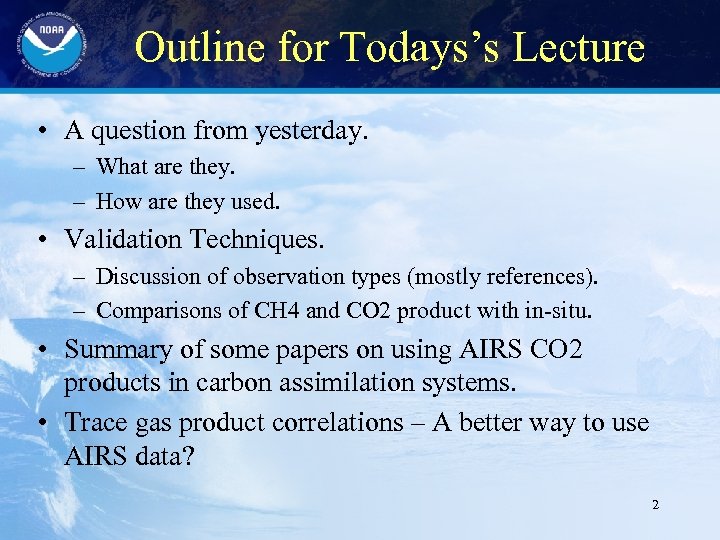 NOAA

Outline for Todays's Lecture

• A question from yesterday.
– What are they.
– How are they used.

• Validation Techniques.
– Discussion of observation types (mostly references).
– Comparisons of CH4 and CO2 product with in-situ.

• Summary of some papers on using AIRS CO2 products in carbon assimilation systems.

• Trace gas product correlations – A better way to use AIRS data?

2